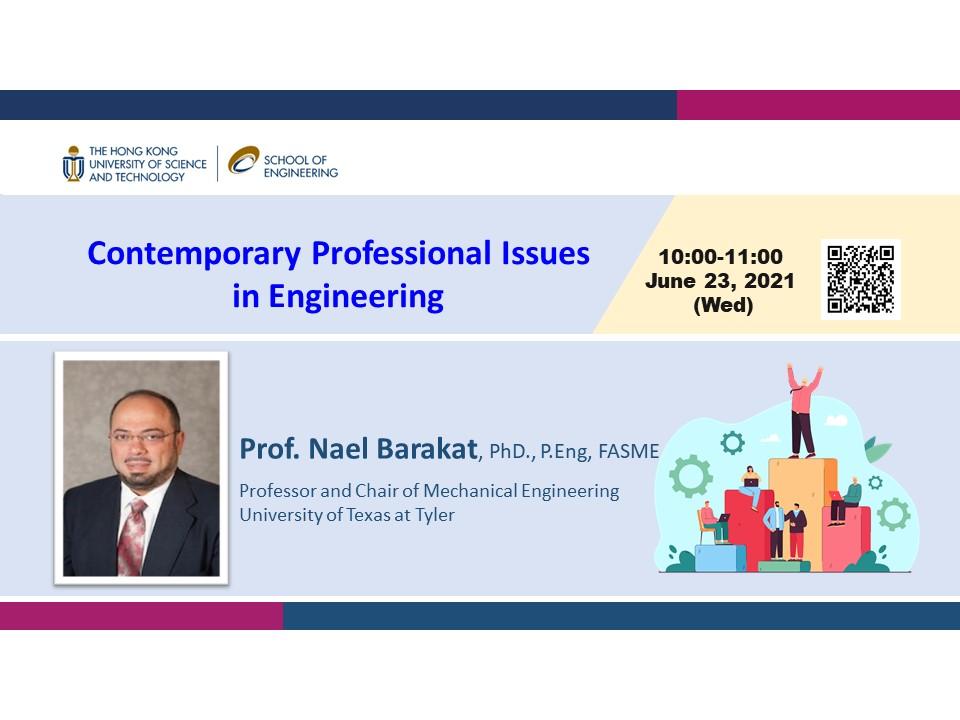 THE HONG KONG UNIVERSITY OF SCIENCE AND TECHNOLOGY

SCHOOL OF ENGINEERING

Contemporary Professional Issues in Engineering

10:00-11:00
June 23, 2021
(Wed)

Prof. Nael Barakat, PhD., P.Eng, FASME

Professor and Chair of Mechanical Engineering
University of Texas at Tyler